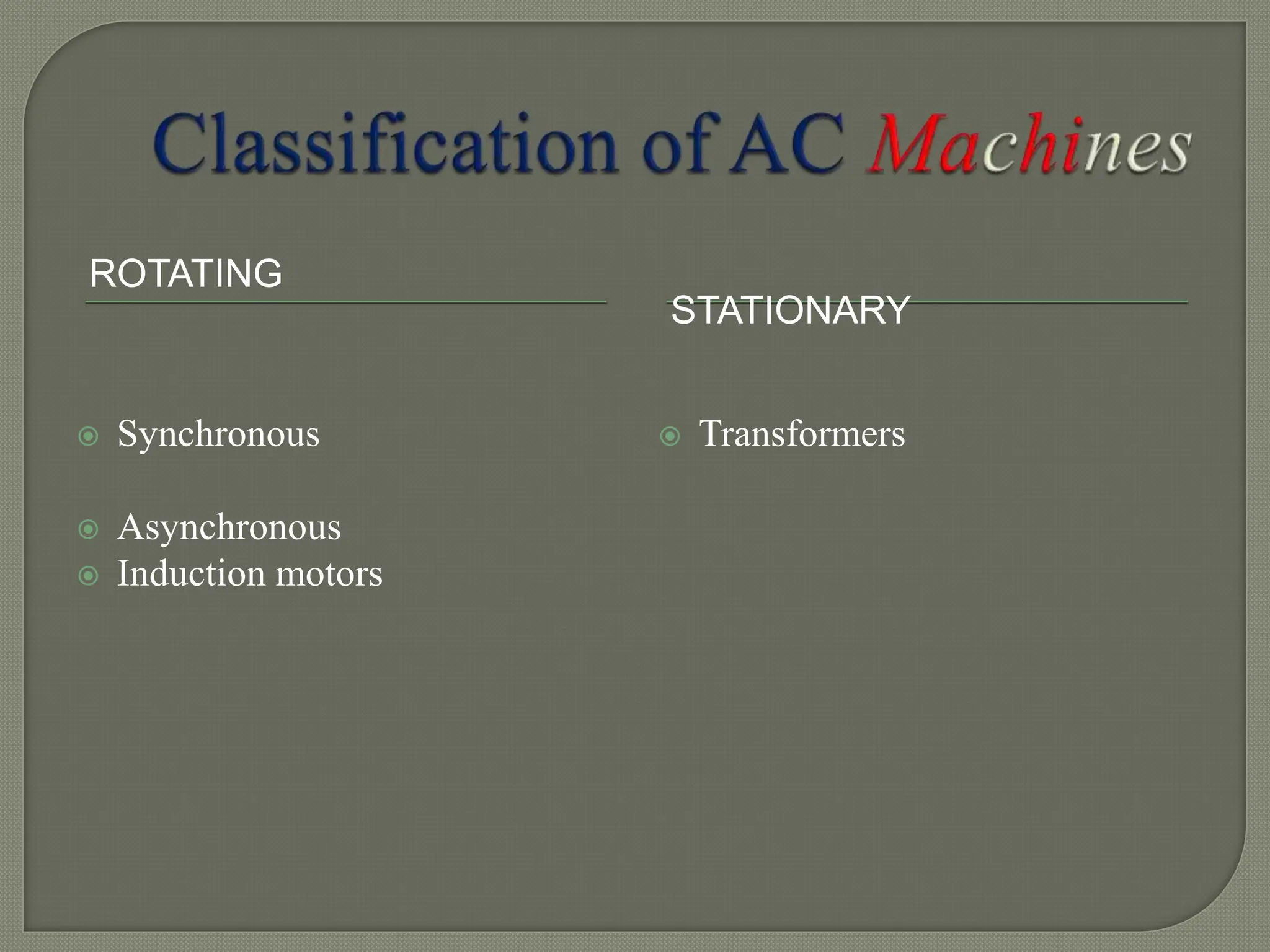 Classification of AC Machines

ROTATING

Synchronous

Asynchronous
Induction motors

STATIONARY

Transformers